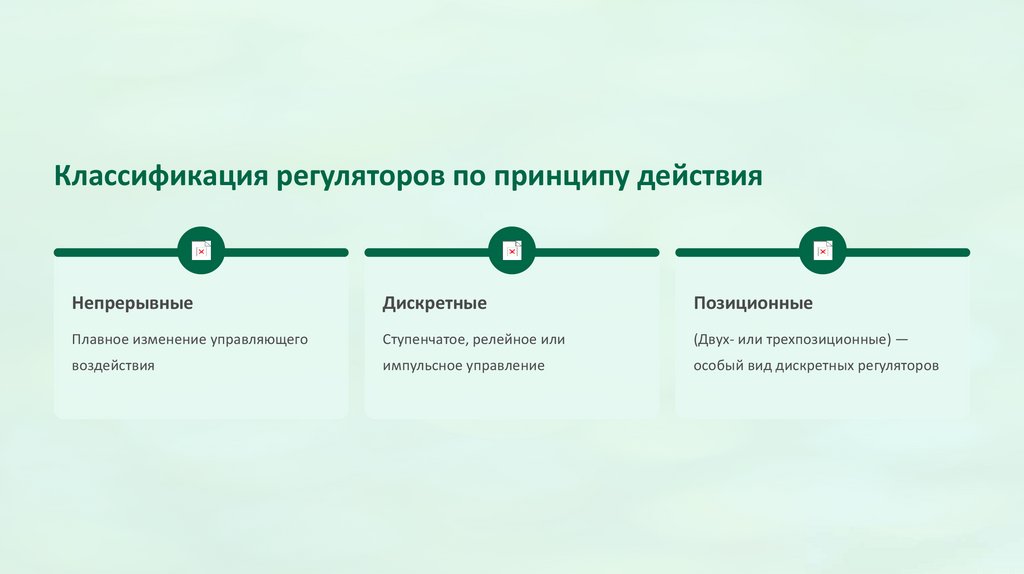 Классификация регуляторов по принципу действия

Непрерывные

Плавное изменение управляющего воздействия

Дискретные

Ступенчатое, релейное или импульсное управление

Позиционные

(Двух- или трехпозиционные) — особый вид дискретных регуляторов